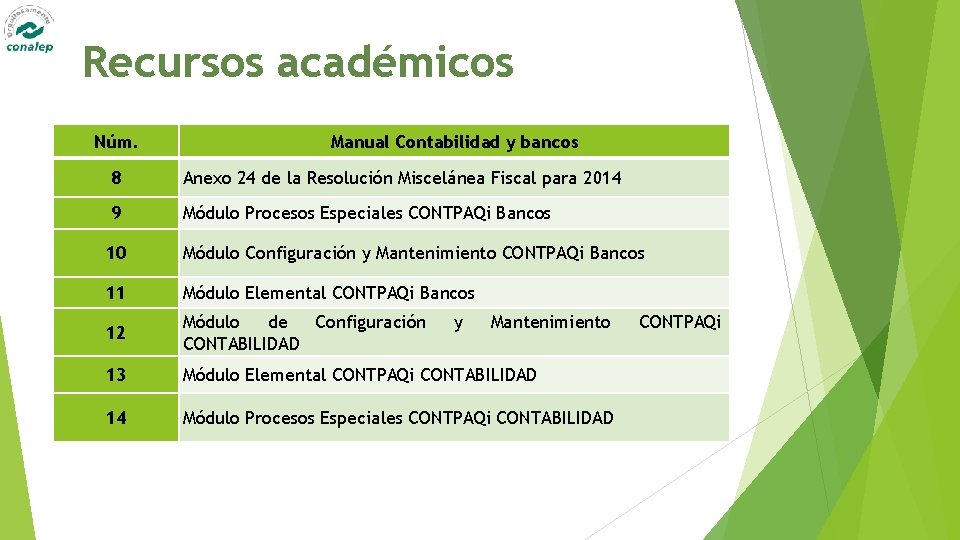 orgullosamente conalep

Recursos académicos

| Núm. | Manual Contabilidad y bancos |
|---|---|
| 8 | Anexo 24 de la Resolución Miscelánea Fiscal para 2014 |
| 9 | Módulo Procesos Especiales CONTPAQi Bancos |
| 10 | Módulo Configuración y Mantenimiento CONTPAQi Bancos |
| 11 | Módulo Elemental CONTPAQi Bancos |
| 12 | Módulo de Configuración y Mantenimiento CONTPAQi CONTABILIDAD |
| 13 | Módulo Elemental CONTPAQi CONTABILIDAD |
| 14 | Módulo Procesos Especiales CONTPAQi CONTABILIDAD |